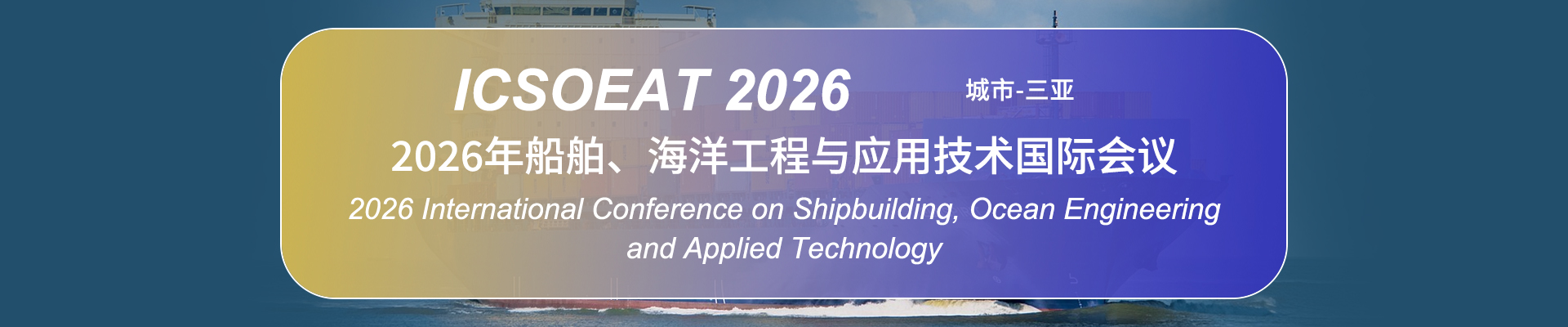 ICSOEAT 2026

城市-三亚

2026年船舶、海洋工程与应用技术国际会议

2026 International Conference on Shipbuilding, Ocean Engineering and Applied Technology